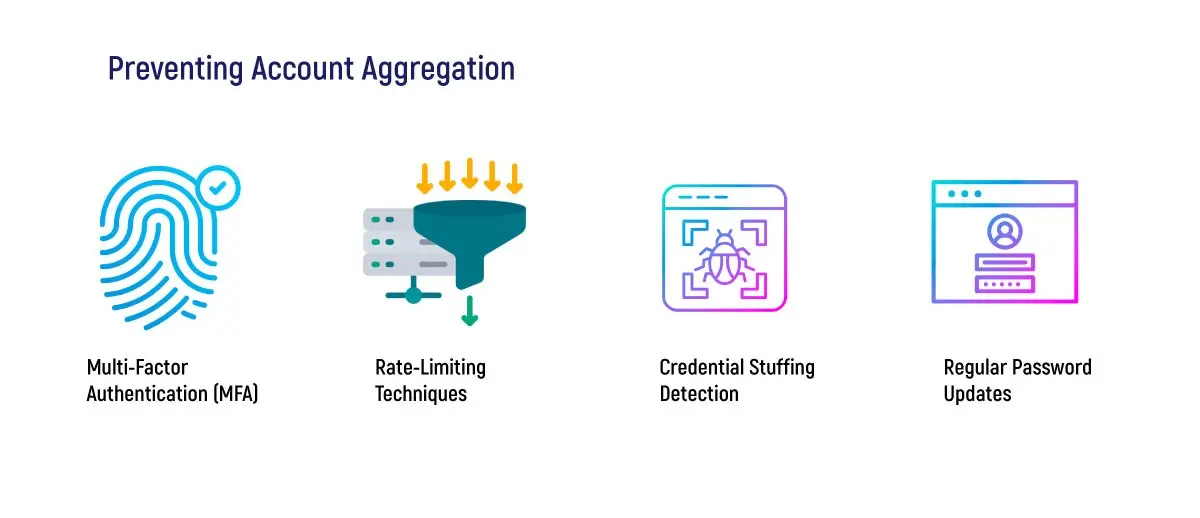 Preventing Account Aggregation

Multi-Factor Authentication (MFA)

Rate-Limiting Techniques

Credential Stuffing Detection

Regular Password Updates